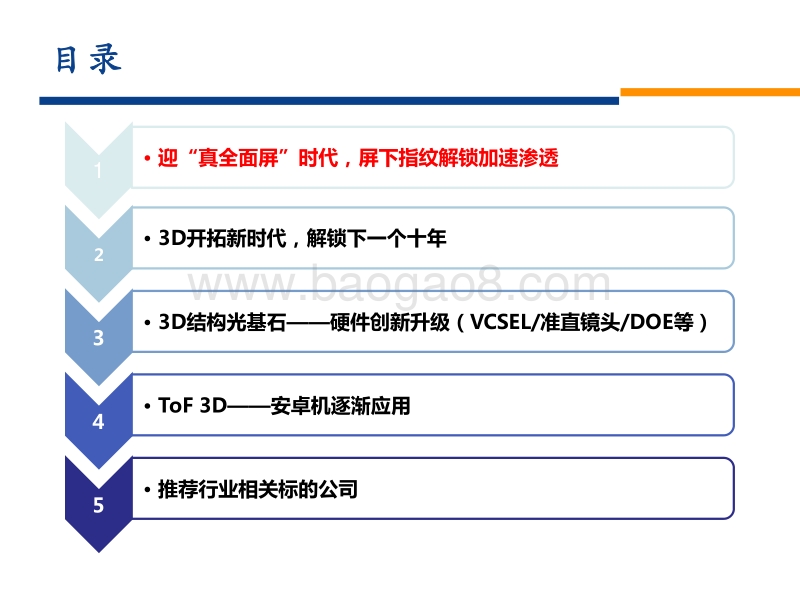 目录

1

• 迎“真全面屏”时代，屏下指纹解锁加速渗透

2

• 3D开拓新时代，解锁下一个十年

www.baogao8.com

3

• 3D结构光基石——硬件创新升级（VCSEL/准直镜头/DOE等）

4

• ToF 3D——安卓机逐渐应用

5

• 推荐行业相关标的公司